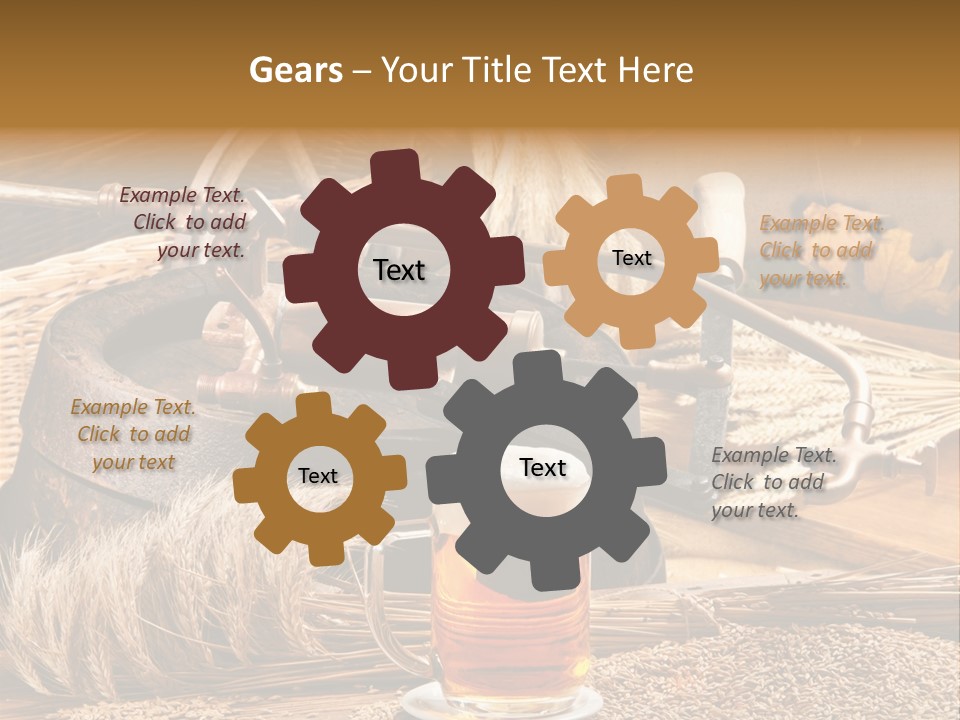 Gears – Your Title Text Here

Example Text. Click to add your text.

Text

Text

Example Text. Click to add your text.

Example Text. Click to add your text

Text

Text

Example Text. Click to add your text.